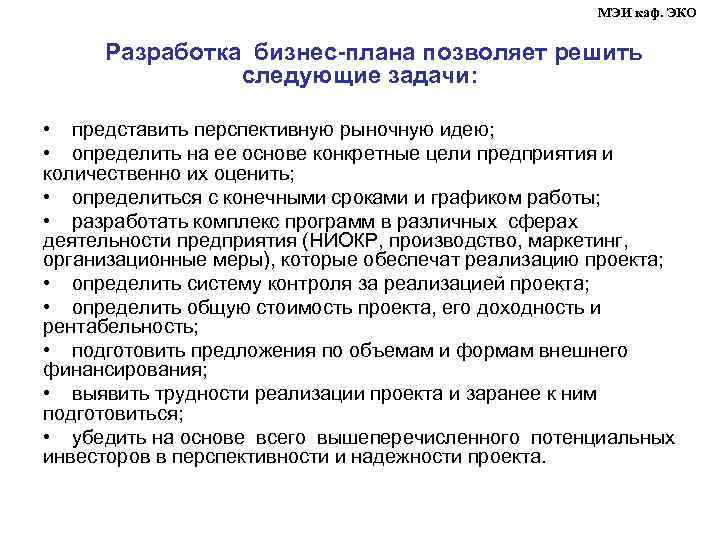 МЭИ каф. ЭКО

Разработка бизнес-плана позволяет решить следующие задачи:

• представить перспективную рыночную идею;
• определить на ее основе конкретные цели предприятия и количественно их оценить;
• определиться с конечными сроками и графиком работы;
• разработать комплекс программ в различных сферах деятельности предприятия (НИОКР, производство, маркетинг, организационные меры), которые обеспечат реализацию проекта;
• определить систему контроля за реализацией проекта;
• определить общую стоимость проекта, его доходность и рентабельность;
• подготовить предложения по объемам и формам внешнего финансирования;
• выявить трудности реализации проекта и заранее к ним подготовиться;
• убедить на основе всего вышеперечисленного потенциальных инвесторов в перспективности и надежности проекта.